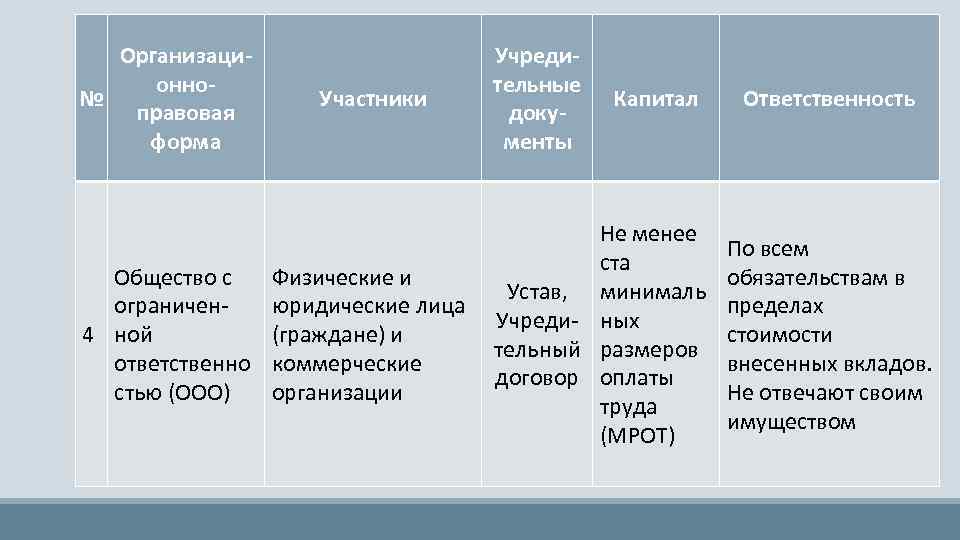 | № | Организационно-правовая форма | Участники | Учредительные документы | Капитал | Ответственность |
|---|---|---|---|---|---|
| 4 | Общество с ограниченной ответственностью (ООО) | Физические и юридические лица (граждане) и коммерческие организации | Устав, Учредительный договор | Не менее ста минимальных размеров оплаты труда (МРОТ) | По всем обязательствам в пределах стоимости внесенных вкладов. Не отвечают своим имуществом |